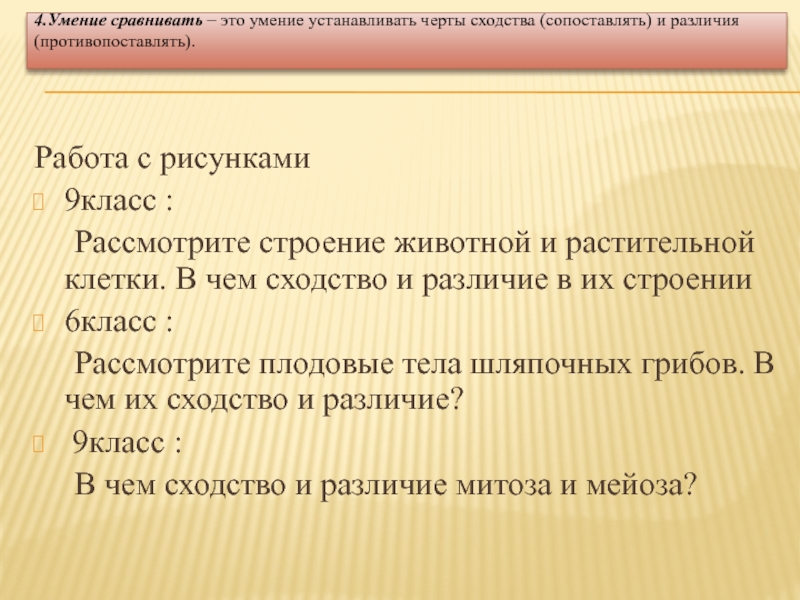 4.Умение сравнивать – это умение устанавливать черты сходства (сопоставлять) и различия (противопоставлять).

Работа с рисунками

9класс :

Рассмотрите строение животной и растительной клетки. В чем сходство и различие в их строении

6класс :

Рассмотрите плодовые тела шляпочных грибов. В чем их сходство и различие?

9класс :

В чем сходство и различие митоза и мейоза?